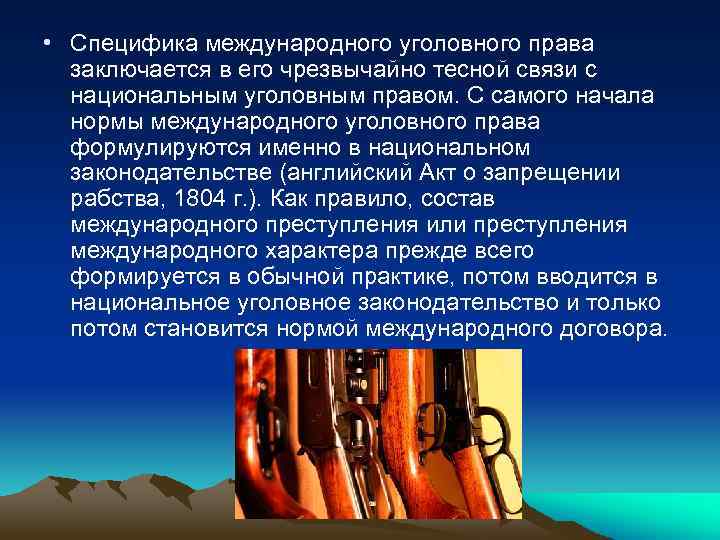 • Специфика международного уголовного права заключается в его чрезвычайно тесной связи с национальным уголовным правом. С самого начала нормы международного уголовного права формулируются именно в национальном законодательстве (английский Акт о запрещении рабства, 1804 г.). Как правило, состав международного преступления или преступления международного характера прежде всего формируется в обычной практике, потом вводится в национальное уголовное законодательство и только потом становится нормой международного договора.